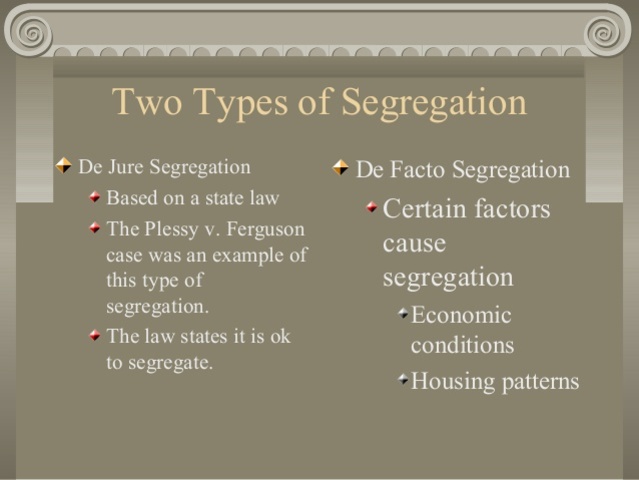 Two Types of Segregation

De Jure Segregation

Based on a state law

The Plessy v. Ferguson case was an example of this type of segregation.

The law states it is ok to segregate.

De Facto Segregation

Certain factors cause segregation

Economic conditions

Housing patterns